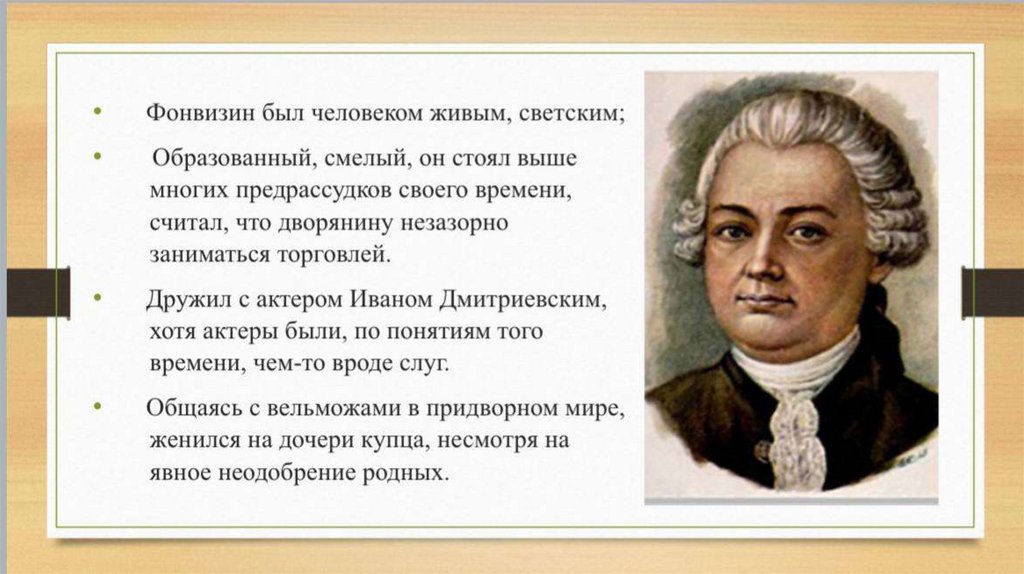 • Фонвизин был человеком живым, светским;

• Образованный, смелый, он стоял выше многих предрассудков своего времени, считал, что дворянину незазорно заниматься торговлей.

• Дружил с актером Иваном Дмитриевским, хотя актеры были, по понятиям того времени, чем-то вроде слуг.

• Общаясь с вельможами в придворном мире, женился на дочери купца, несмотря на явное неодобрение родных.